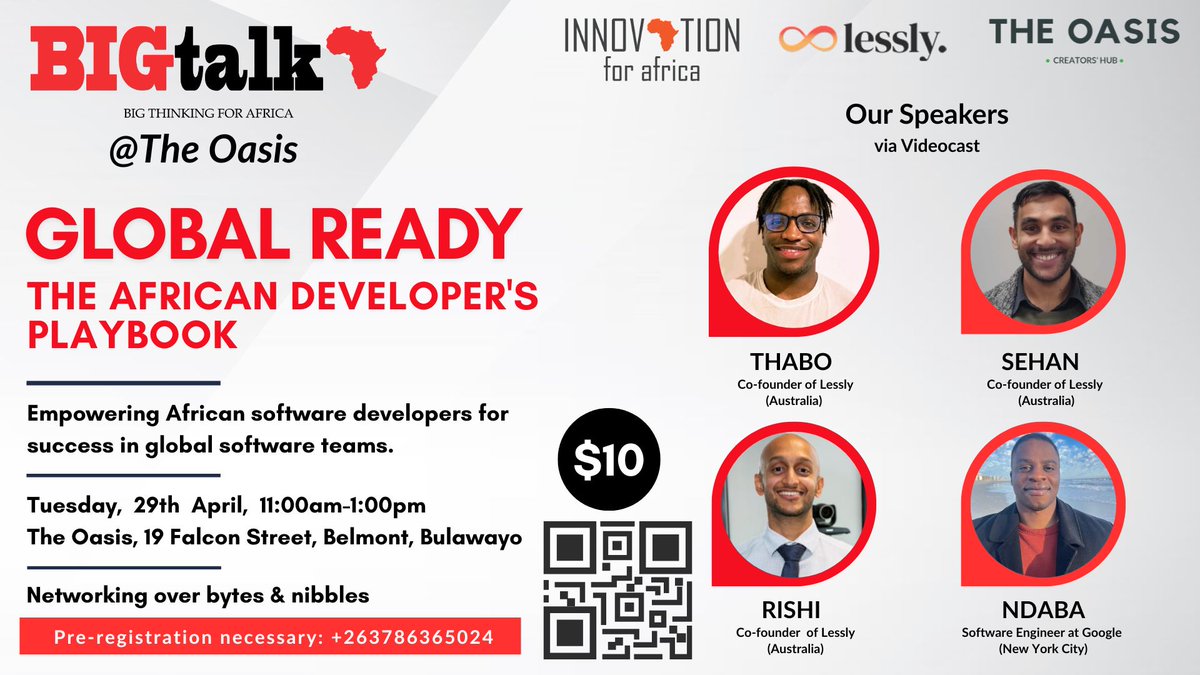 BIGtalk
BIG THINKING FOR AFRICA
@The Oasis

INNOVATION for africa
lessly.
THE OASIS
• CREATORS' HUB •

GLOBAL READY
THE AFRICAN DEVELOPER'S PLAYBOOK

Empowering African software developers for success in global software teams.

Tuesday, 29th April, 11:00am-1:00pm
The Oasis, 19 Falcon Street, Belmont, Bulawayo

Networking over bytes & nibbles

Pre-registration necessary: +263786365024

$10

Our Speakers
via Videocast

THABO
Co-founder of Lessly
(Australia)

SEHAN
Co-founder of Lessly
(Australia)

RISHI
Co-founder of Lessly
(Australia)

NDABA
Software Engineer at Google
(New York City)